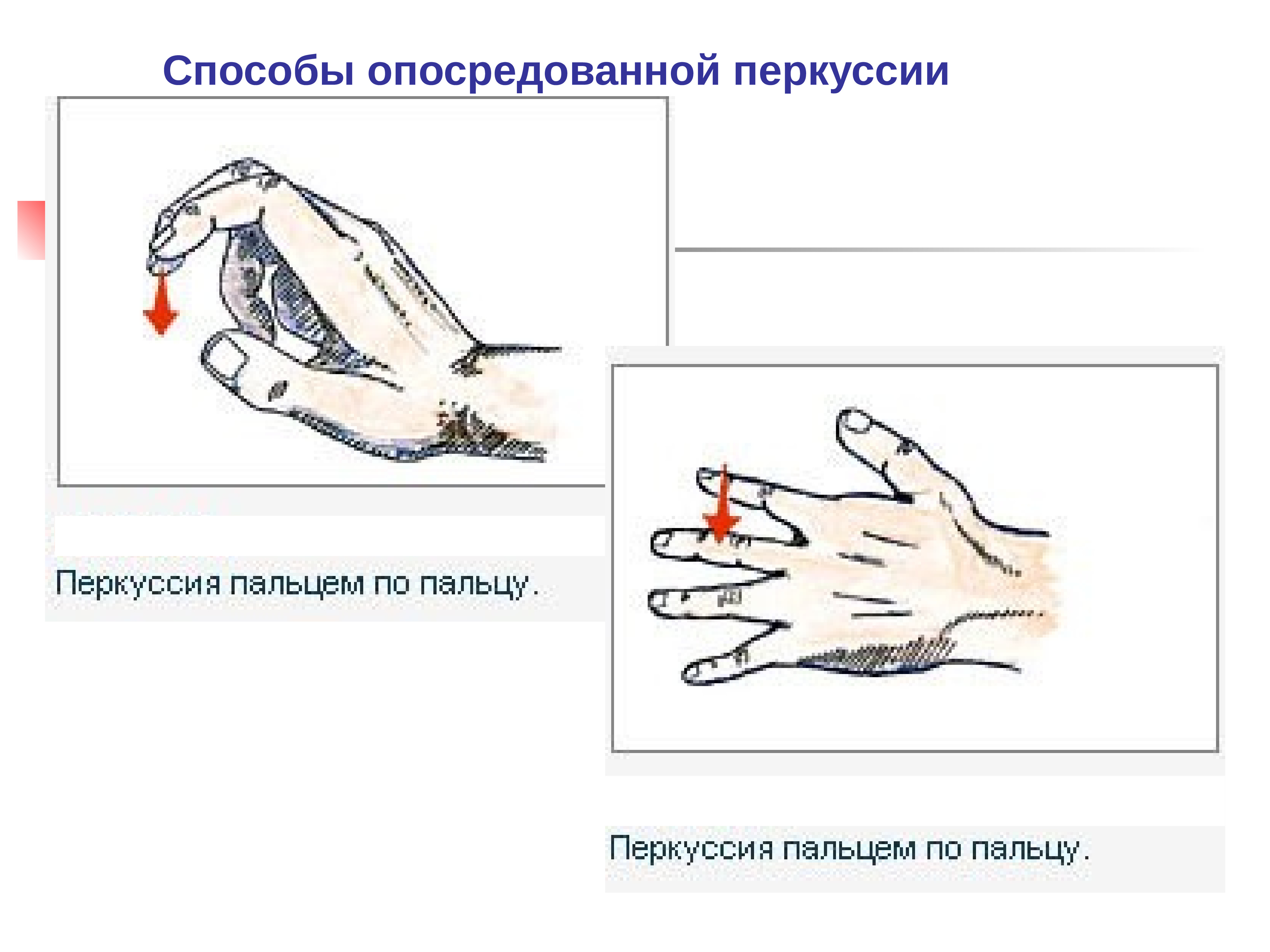 Способы опосредованной перкуссии

Перкуссия пальцем по пальцу.

Перкуссия пальцем по пальцу.